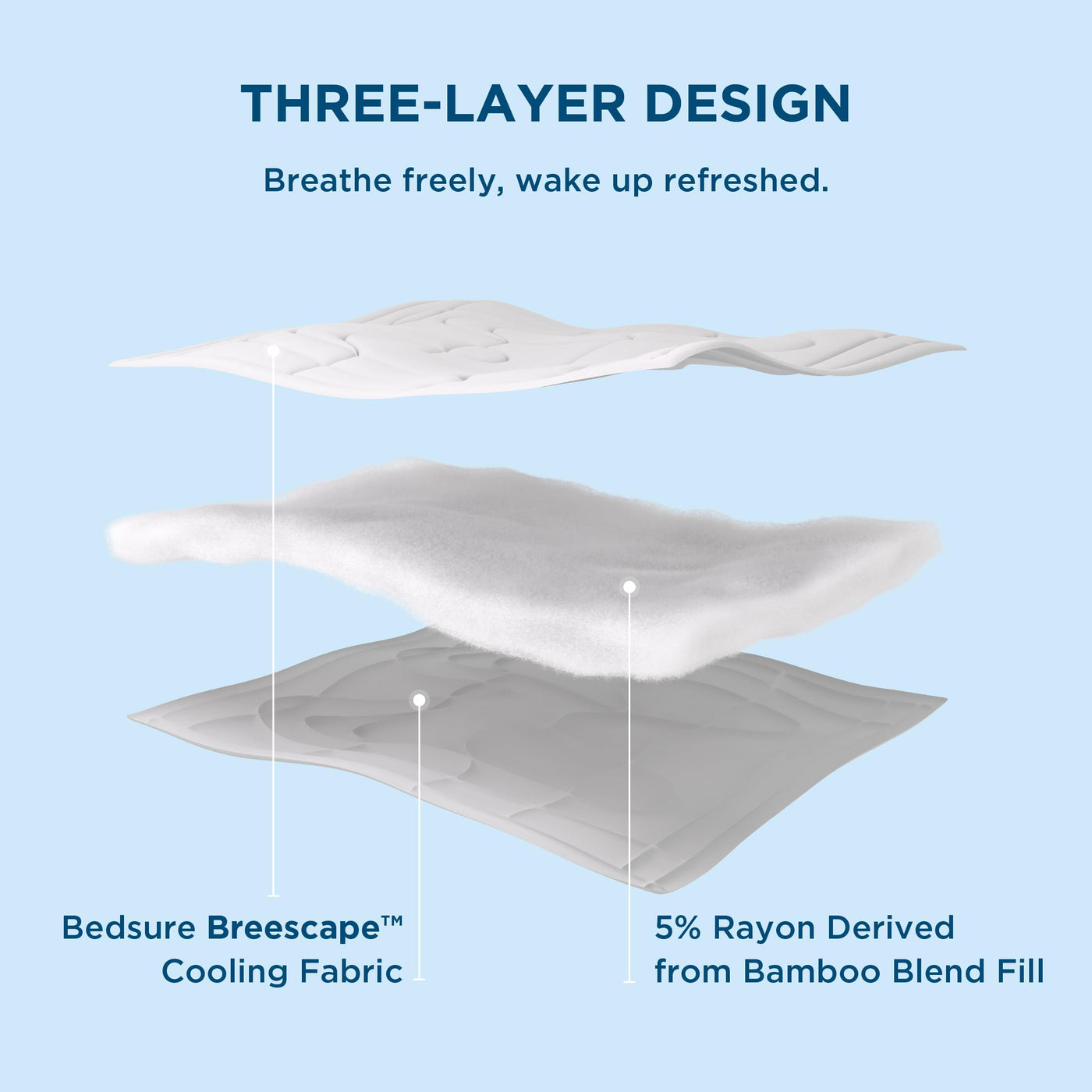 THREE-LAYER DESIGN

Breathe freely, wake up refreshed.

Bedsure Breescape™ Cooling Fabric

5% Rayon Derived from Bamboo Blend Fill